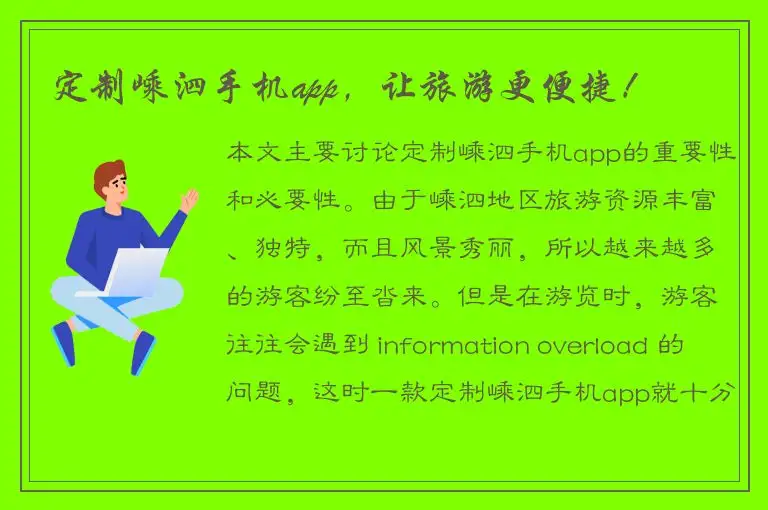 定制嵊泗手机app，让旅游更便捷！

本文主要讨论定制嵊泗手机app的重要性和必要性。由于嵊泗地区旅游资源丰富、独特，而且风景秀丽，所以越来越多的游客纷至沓来。但是在游览时，游客往往会遇到 information overload 的问题，这时一款定制嵊泗手机app就十分